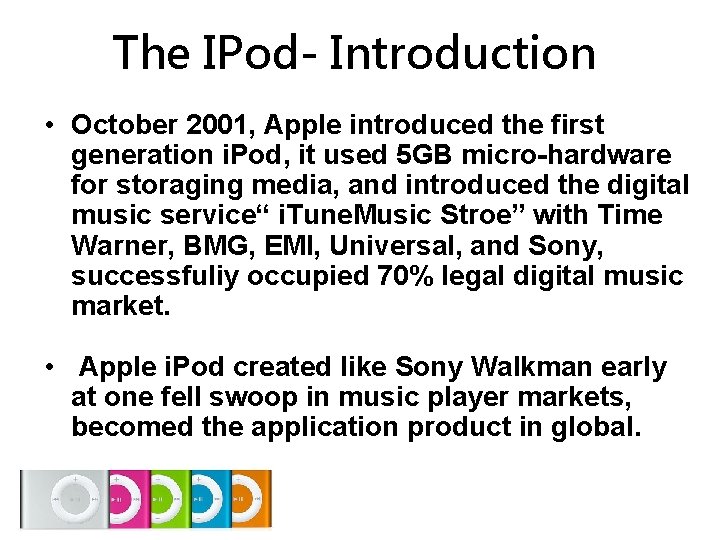 The IPod- Introduction

• October 2001, Apple introduced the first generation iPod, it used 5GB micro-hardware for storaging media, and introduced the digital music service" iTuneMusic Stroe" with Time Warner, BMG, EMI, Universal, and Sony, successfuliy occupied 70% legal digital music market.

• Apple iPod created like Sony Walkman early at one fell swoop in music player markets, becomed the application product in global.